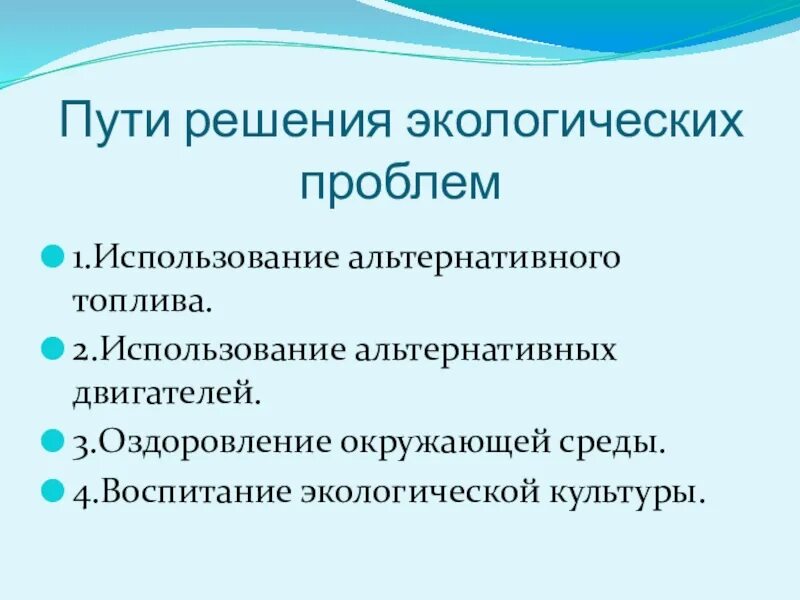 Пути решения экологических проблем

1.Использование альтернативного топлива.

2.Использование альтернативных двигателей.

3.Оздоровление окружающей среды.

4.Воспитание экологической культуры.